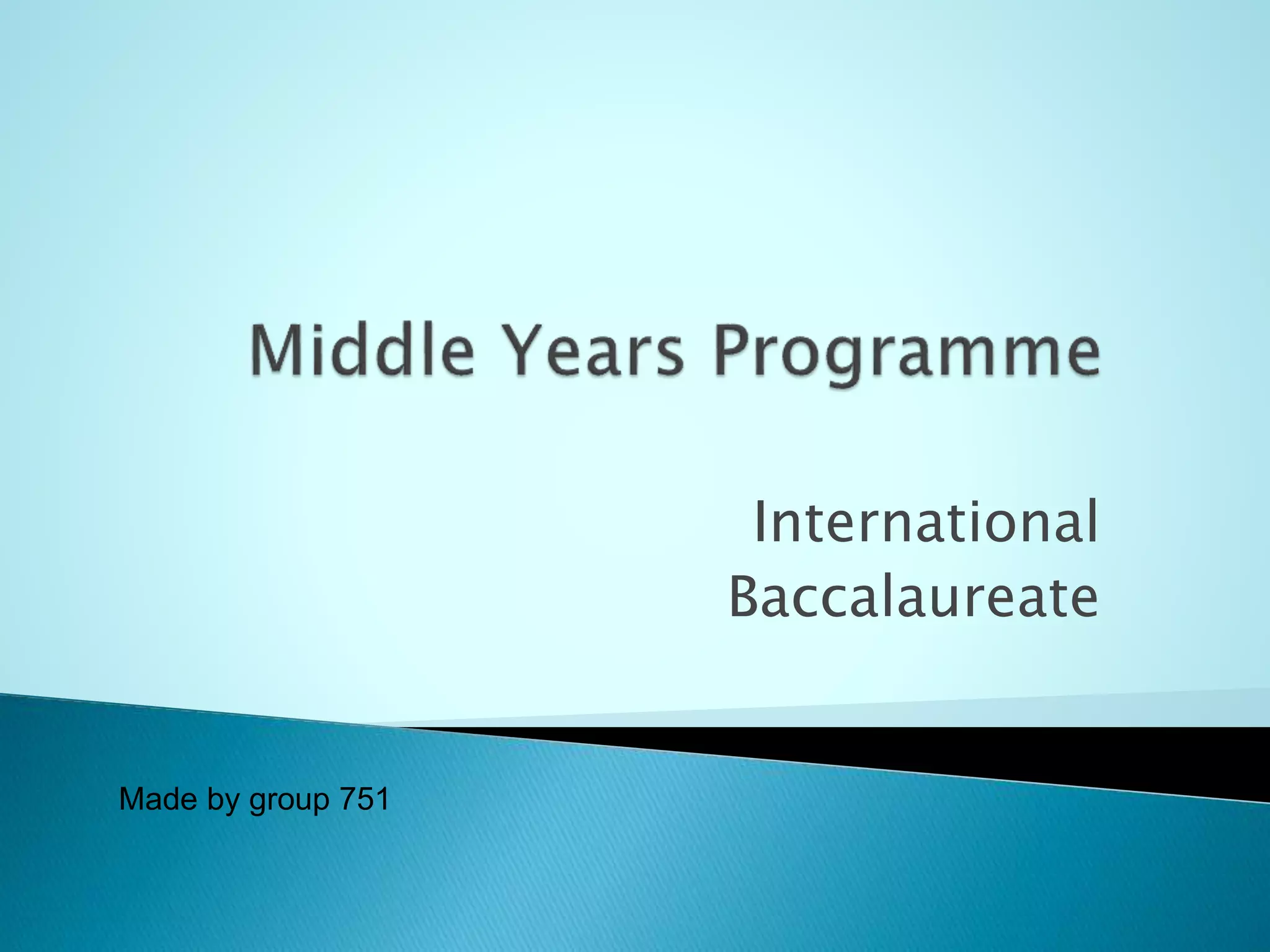 Middle Years Programme

International Baccalaureate

Made by group 751